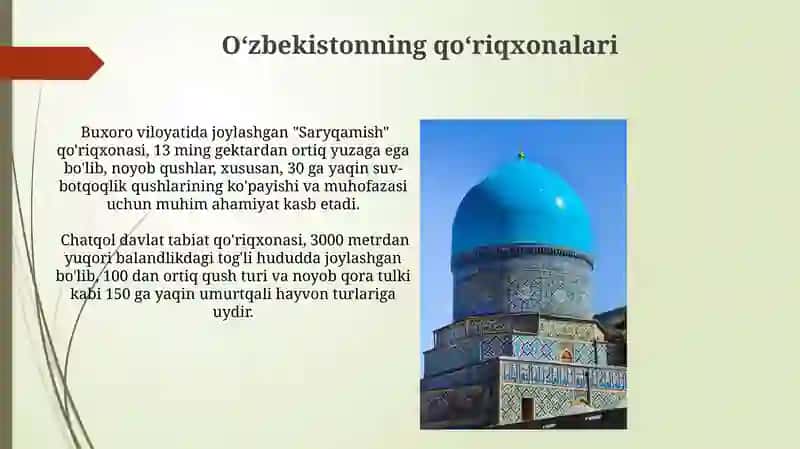 O‘zbekistonning qo‘riqxonalari

Buxoro viloyatida joylashgan "Saryqamish" qo'riqxonasi, 13 ming gektardan ortiq yuzaga ega bo'lib, noyob qushlar, xususan, 30 ga yaqin suv-botqoqlik qushlarining ko'payishi va muhofazasi uchun muhim ahamiyat kasb etadi.

Chatqol davlat tabiat qo'riqxonasi, 3000 metrdan yuqori balandlikdagi tog'li hududda joylashgan bo'lib, 100 dan ortiq qush turi va noyob qora tulki kabi 150 ga yaqin umurtqali hayvon turlariga uydir.